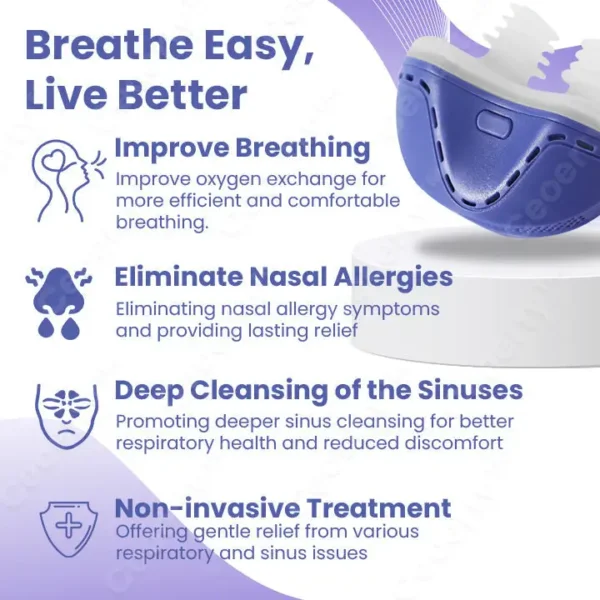 Breathe Easy, Live Better

Improve Breathing
Improve oxygen exchange for more efficient and comfortable breathing.

Eliminate Nasal Allergies
Eliminating nasal allergy symptoms and providing lasting relief

Deep Cleansing of the Sinuses
Promoting deeper sinus cleansing for better respiratory health and reduced discomfort

Non-invasive Treatment
Offering gentle relief from various respiratory and sinus issues